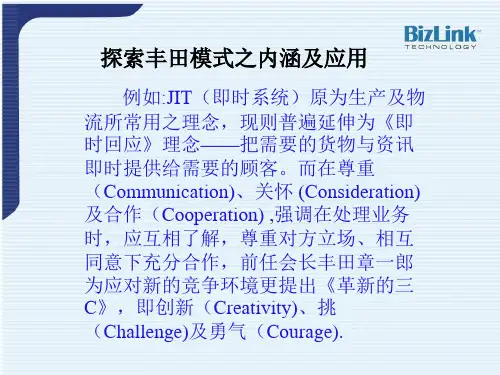 BizLink TECHNOLOGY

探索丰田模式之内涵及应用

例如:JIT（即时系统）原为生产及物流所常用之理念，现则普遍延伸为《即时回应》理念——把需要的货物与资讯即时提供给需要的顾客。而在尊重（Communication)、关怀 (Consideration)及合作（Cooperation) ,强调在处理业务时，应互相了解，尊重对方立场、相互同意下充分合作，前任会长丰田章一郎为应对新的竞争环境更提出《革新的三C》，即创新（Creativity)、挑（Challenge)及勇气（Courage).